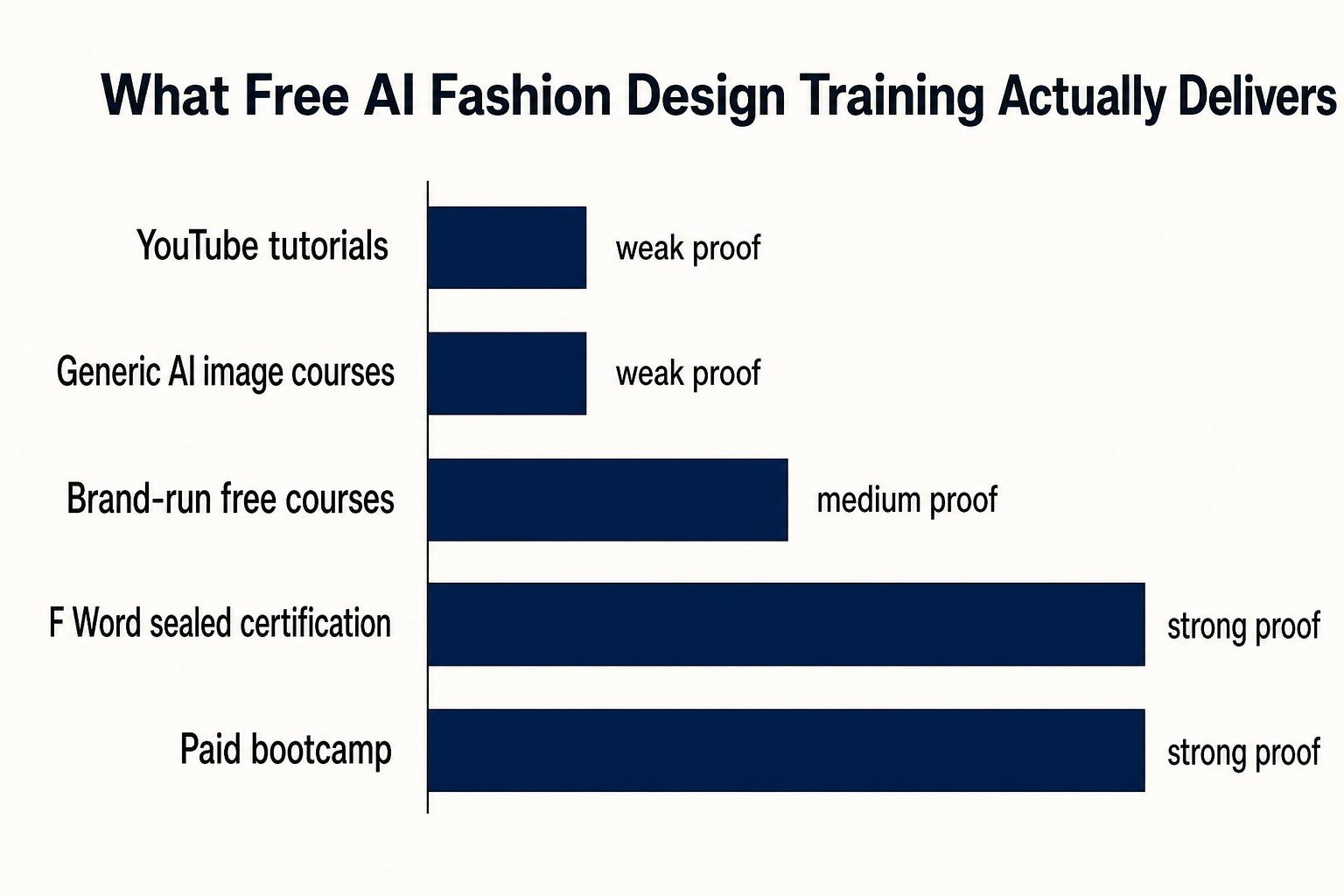 What Free AI Fashion Design Training Actually Delivers

YouTube tutorials
weak proof

Generic AI image courses
weak proof

Brand-run free courses
medium proof

F Word sealed certification
strong proof

Paid bootcamp
strong proof